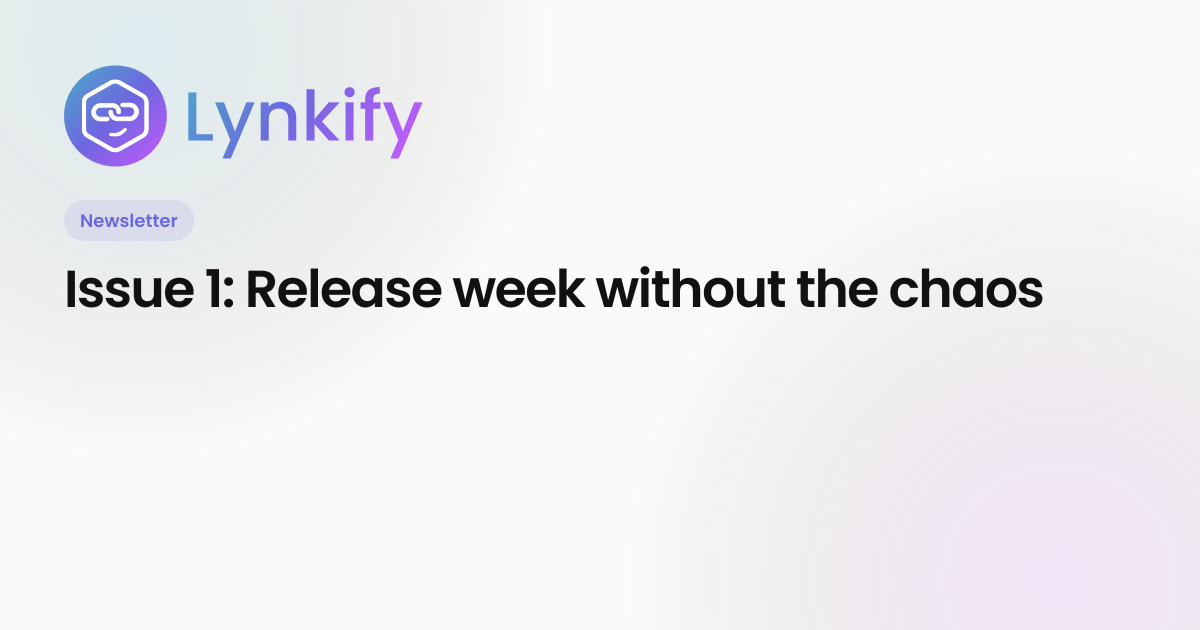 Lynkify

Newsletter

Issue 1: Release week without the chaos